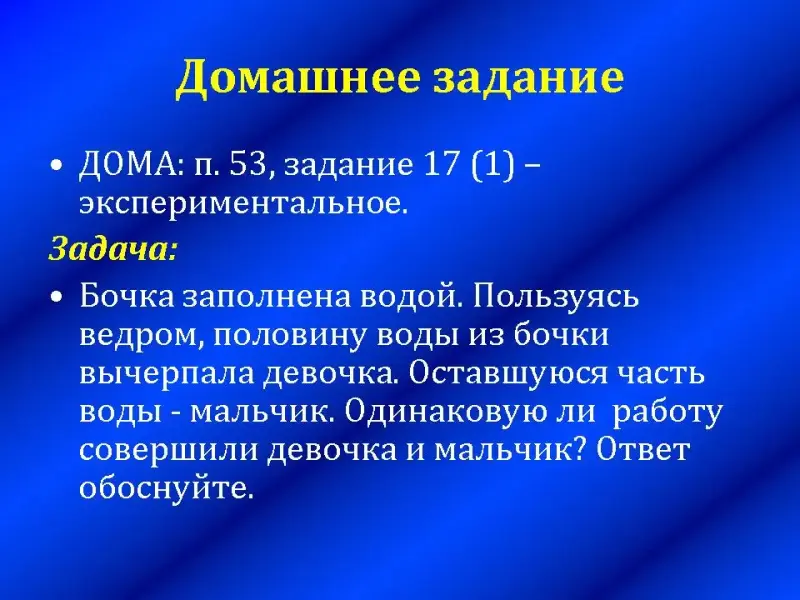 Домашнее задание

• ДОМА: п. 53, задание 17 (1) – экспериментальное.

Задача:

• Бочка заполнена водой. Пользуясь ведром, половину воды из бочки вычерпала девочка. Оставшуюся часть воды - мальчик. Одинаковую ли работу совершили девочка и мальчик? Ответ обоснуйте.